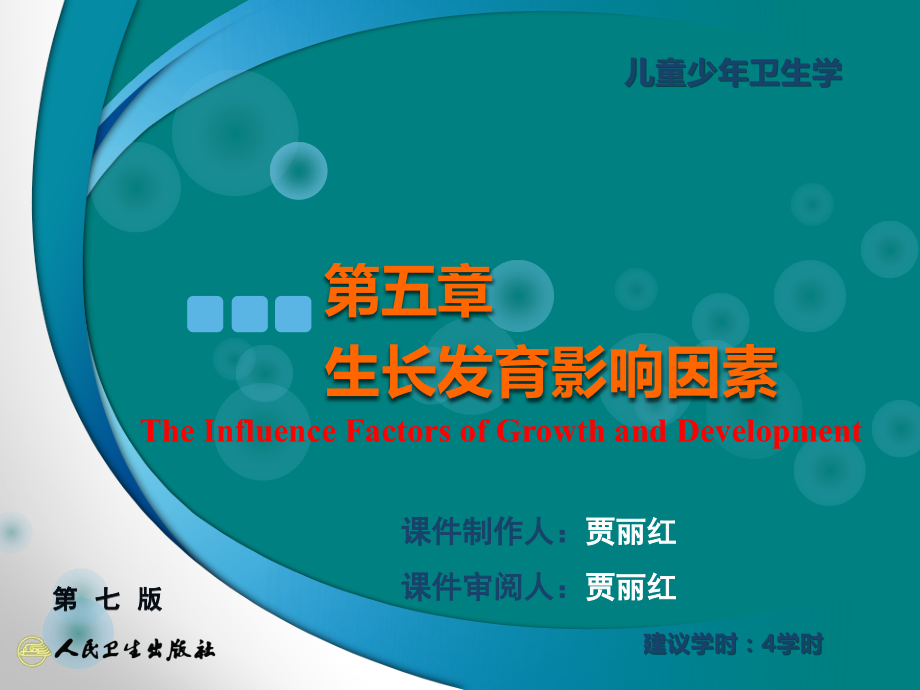 儿童少年卫生学

第五章
生长发育影响因素
The Influence Factors of Growth and Development

课件制作人：贾丽红
课件审阅人：贾丽红

第 七 版
人民卫生出版社

建议学时：4学时